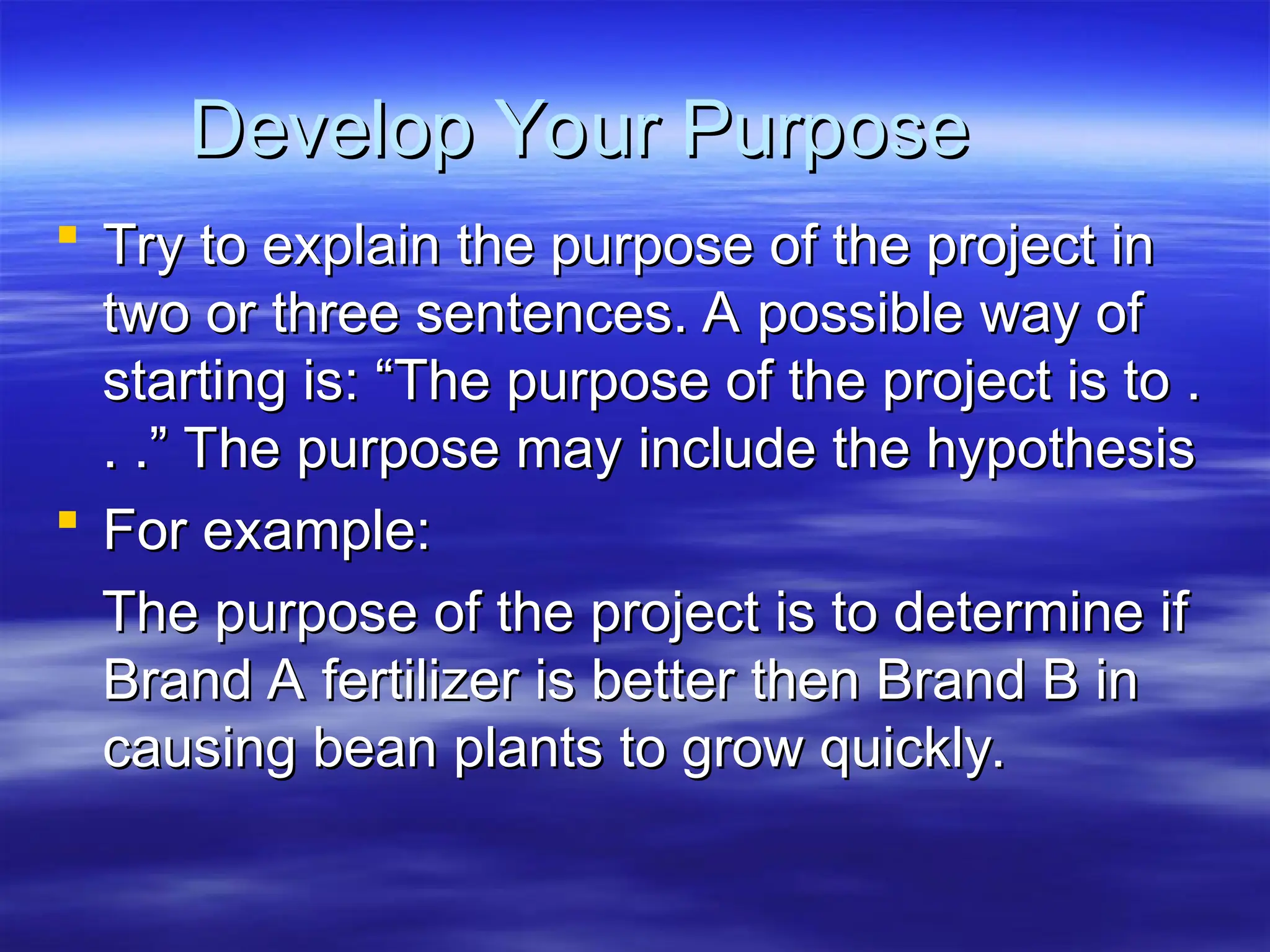 Develop Your Purpose

▪ Try to explain the purpose of the project in two or three sentences. A possible way of starting is: “The purpose of the project is to . . .” The purpose may include the hypothesis

▪ For example:

The purpose of the project is to determine if Brand A fertilizer is better then Brand B in causing bean plants to grow quickly.